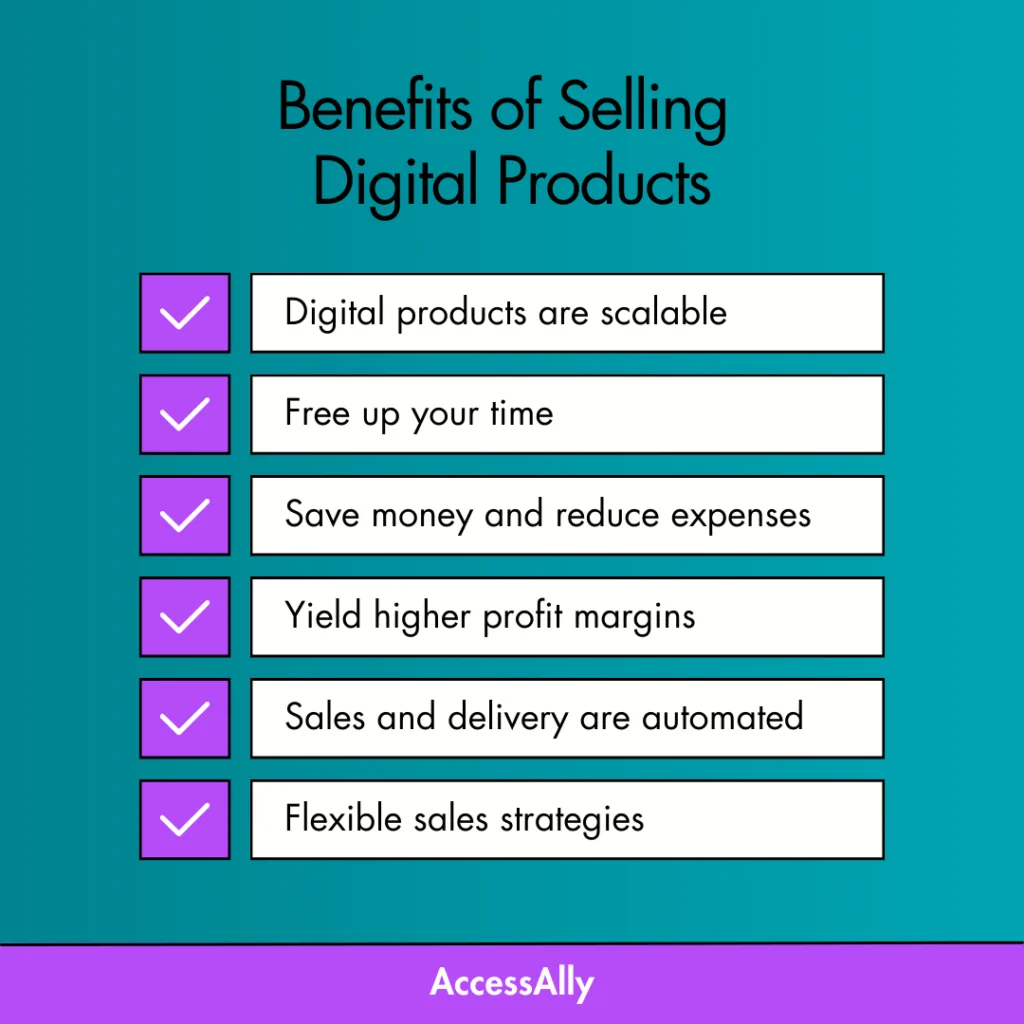 Benefits of Selling Digital Products

Digital products are scalable

Free up your time

Save money and reduce expenses

Yield higher profit margins

Sales and delivery are automated

Flexible sales strategies

AccessAlly